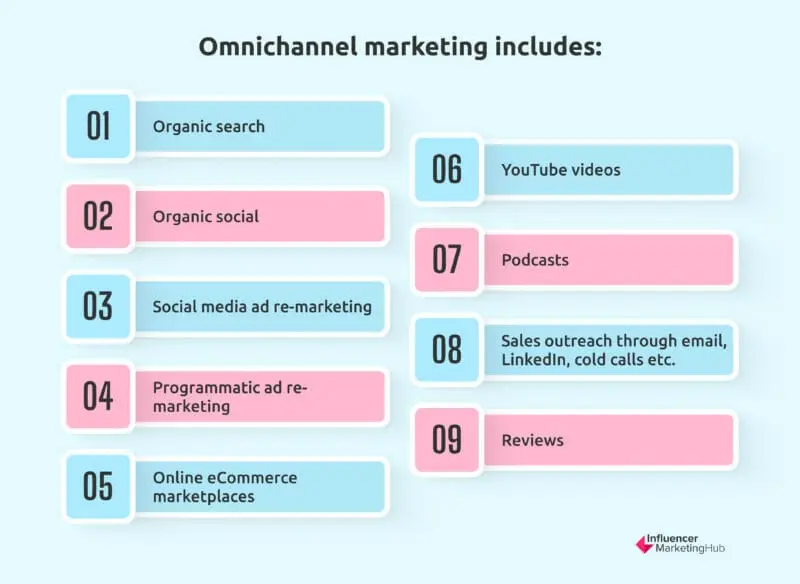 Omnichannel marketing includes:

01 Organic search

02 Organic social

03 Social media ad re-marketing

04 Programmatic ad re-marketing

05 Online eCommerce marketplaces

06 YouTube videos

07 Podcasts

08 Sales outreach through email, LinkedIn, cold calls etc.

09 Reviews

Influencer MarketingHub